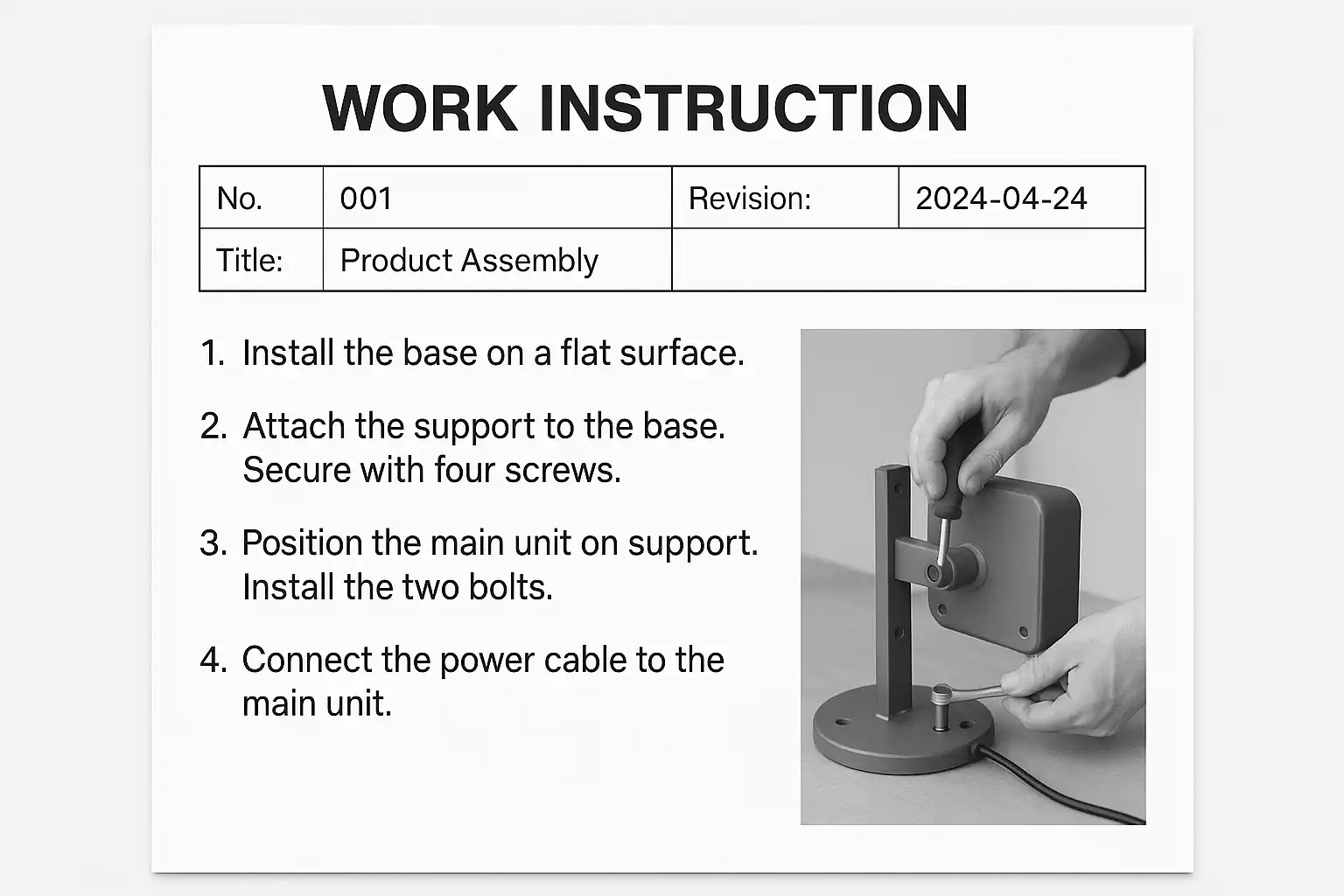 WORK INSTRUCTION

| No. | 001 | Revision: | 2024-04-24 |
|---|---|---|---|
| Title: | Product Assembly | | |

1. Install the base on a flat surface.

2. Attach the support to the base. Secure with four screws.

3. Position the main unit on support. Install the two bolts.

4. Connect the power cable to the main unit.